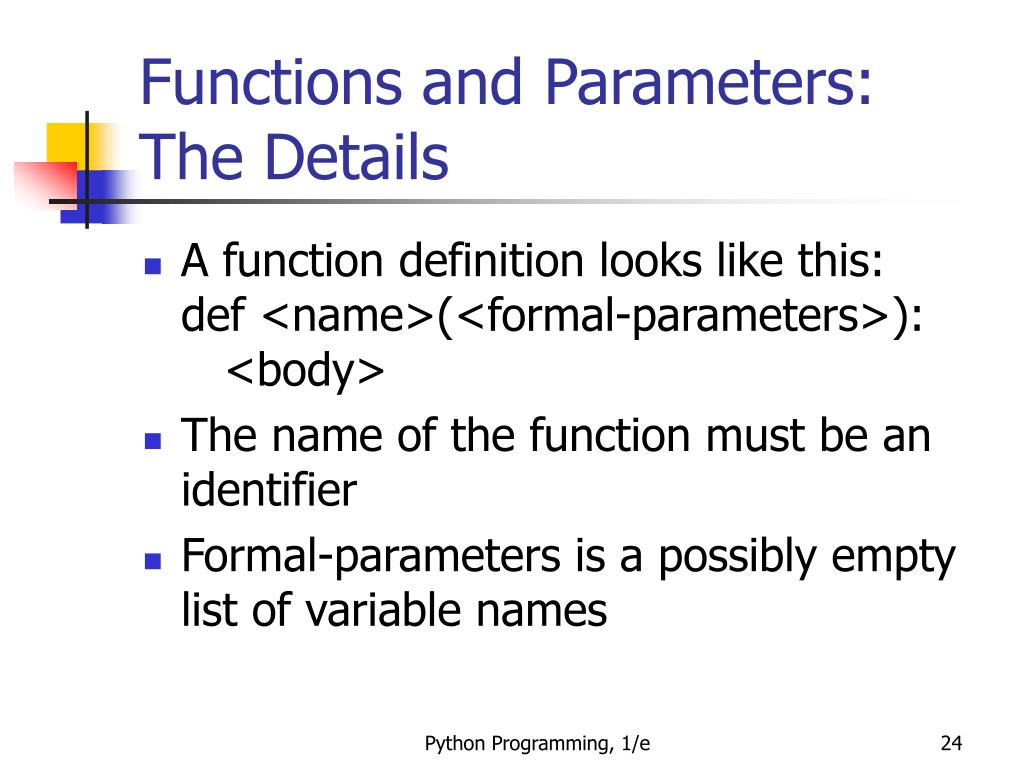 Functions and Parameters: The Details

- A function definition looks like this:
def <name>(<formal-parameters>):
    <body>
- The name of the function must be an identifier
- Formal-parameters is a possibly empty list of variable names

Python Programming, 1/e

24